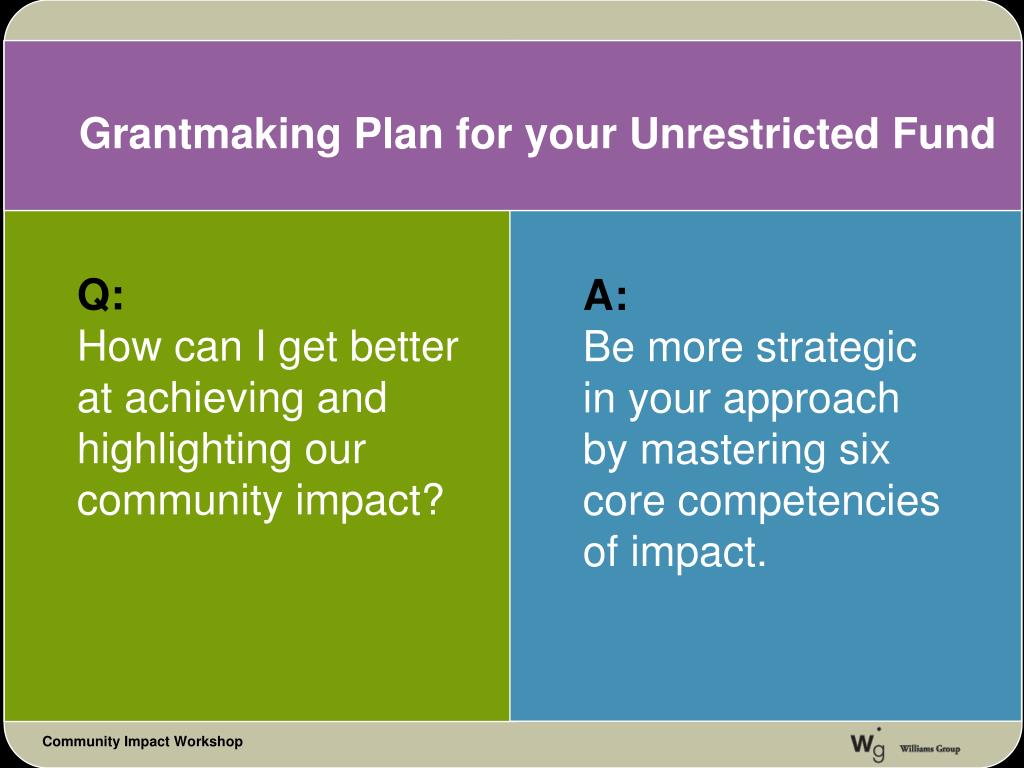 Grantmaking Plan for your Unrestricted Fund

Q:
How can I get better at achieving and highlighting our community impact?

A:
Be more strategic in your approach by mastering six core competencies of impact.

Community Impact Workshop

wg Williams Group